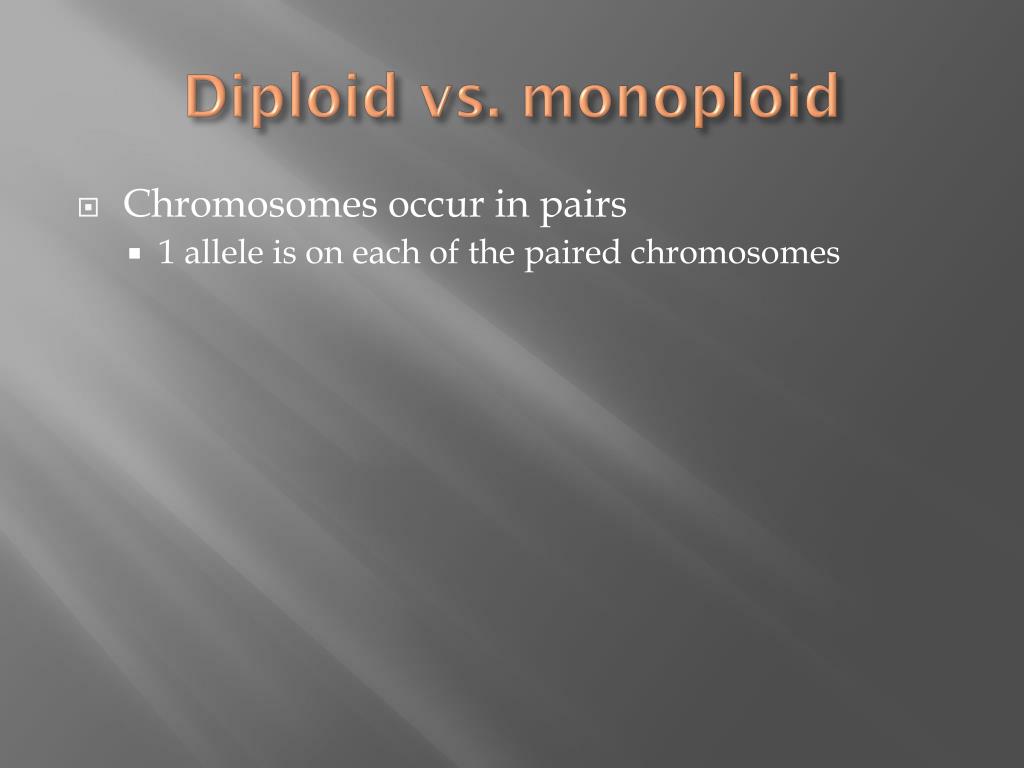 Diploid vs. monoploid

Chromosomes occur in pairs

1 allele is on each of the paired chromosomes